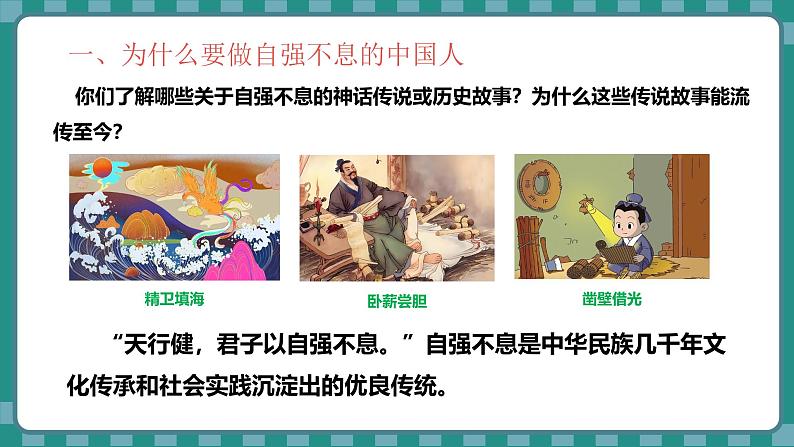 一、为什么要做自强不息的中国人

你们了解哪些关于自强不息的神话传说或历史故事？为什么这些传说故事能流传至今？

精卫填海

卧薪尝胆

凿壁借光

“天行健，君子以自强不息。”自强不息是中华民族几千年文化传承和社会实践沉淀出的优良传统。